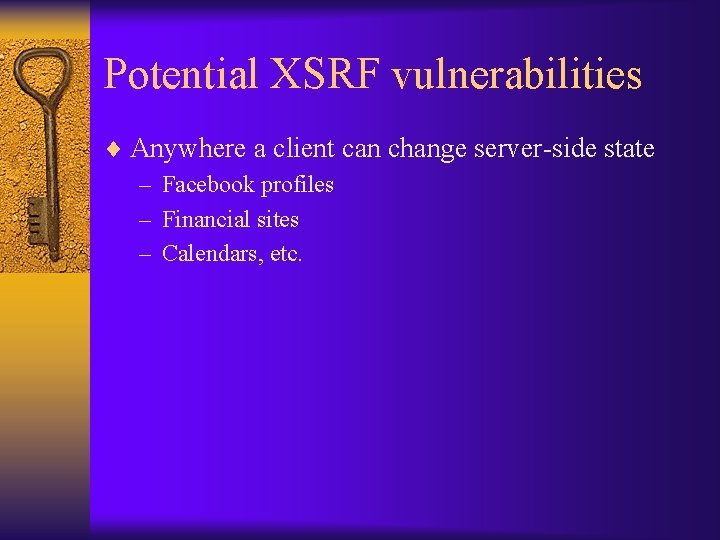 Potential XSRF vulnerabilities

♦ Anywhere a client can change server-side state
– Facebook profiles
– Financial sites
– Calendars, etc.